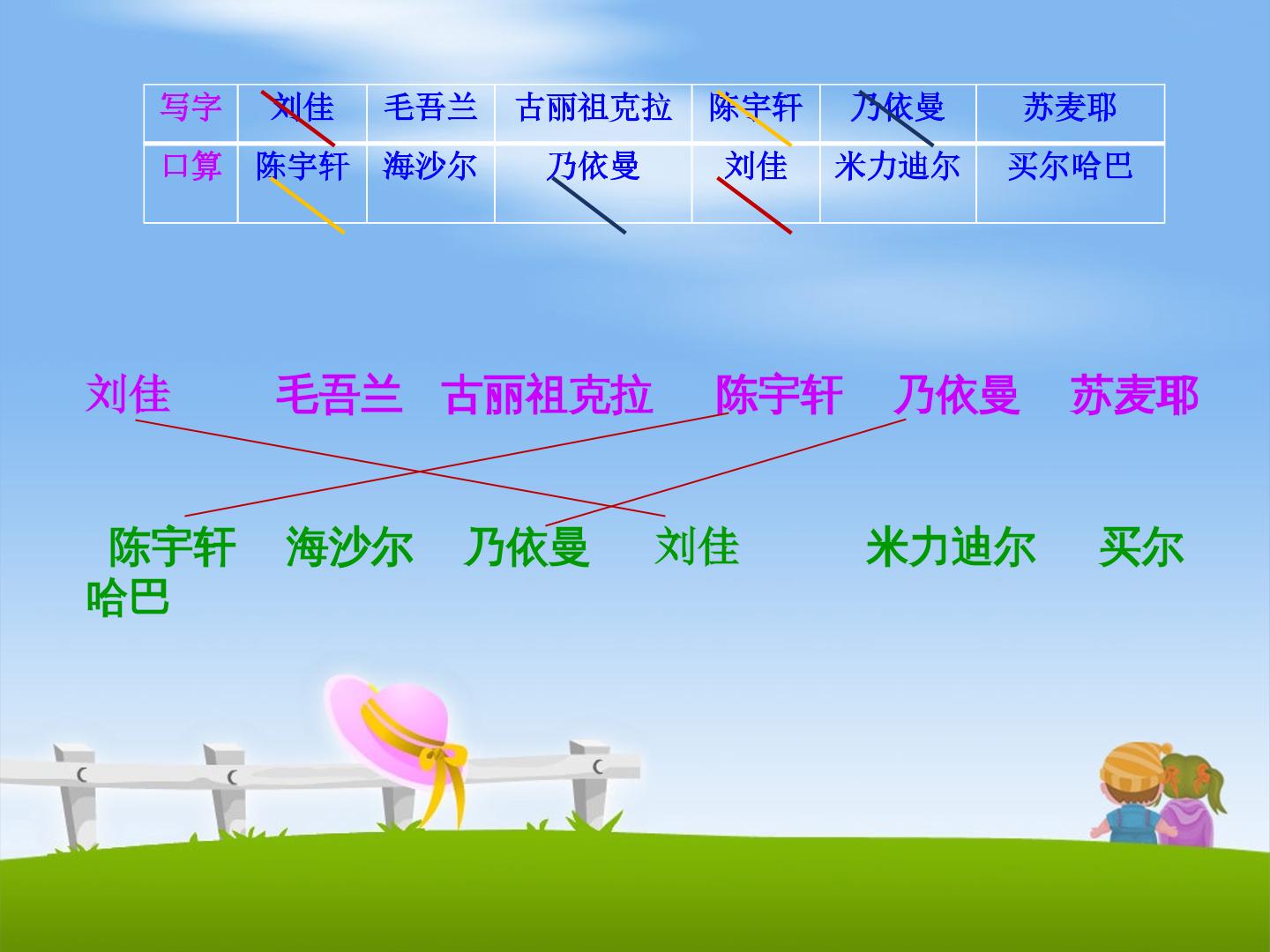 | 写字 | 刘佳 | 毛吾兰 | 古丽祖克拉 | 陈宇轩 | 乃依曼 | 苏麦耶 |
|---|---|---|---|---|---|---|
| 口算 | 陈宇轩 | 海沙尔 | 乃依曼 | 刘佳 | 米力迪尔 | 买尔哈巴 |

刘佳 毛吾兰 古丽祖克拉 陈宇轩 乃依曼 苏麦耶

陈宇轩 海沙尔 乃依曼 刘佳 米力迪尔 买尔哈巴